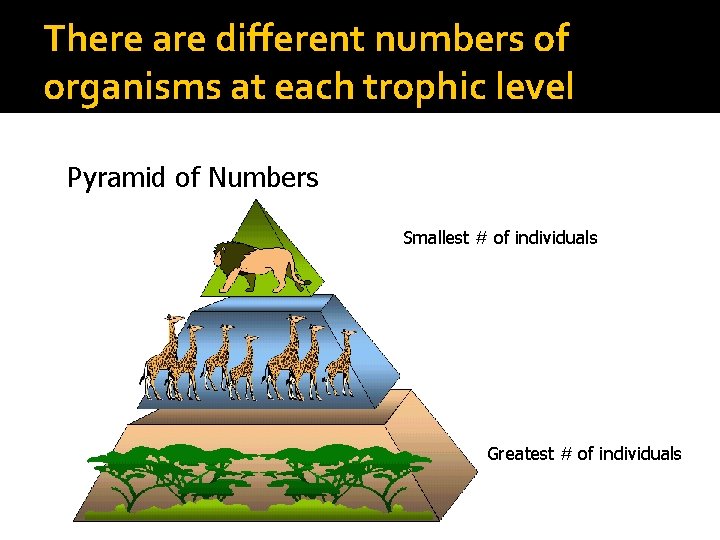 There are different numbers of organisms at each trophic level

Pyramid of Numbers

Smallest # of individuals

Greatest # of individuals